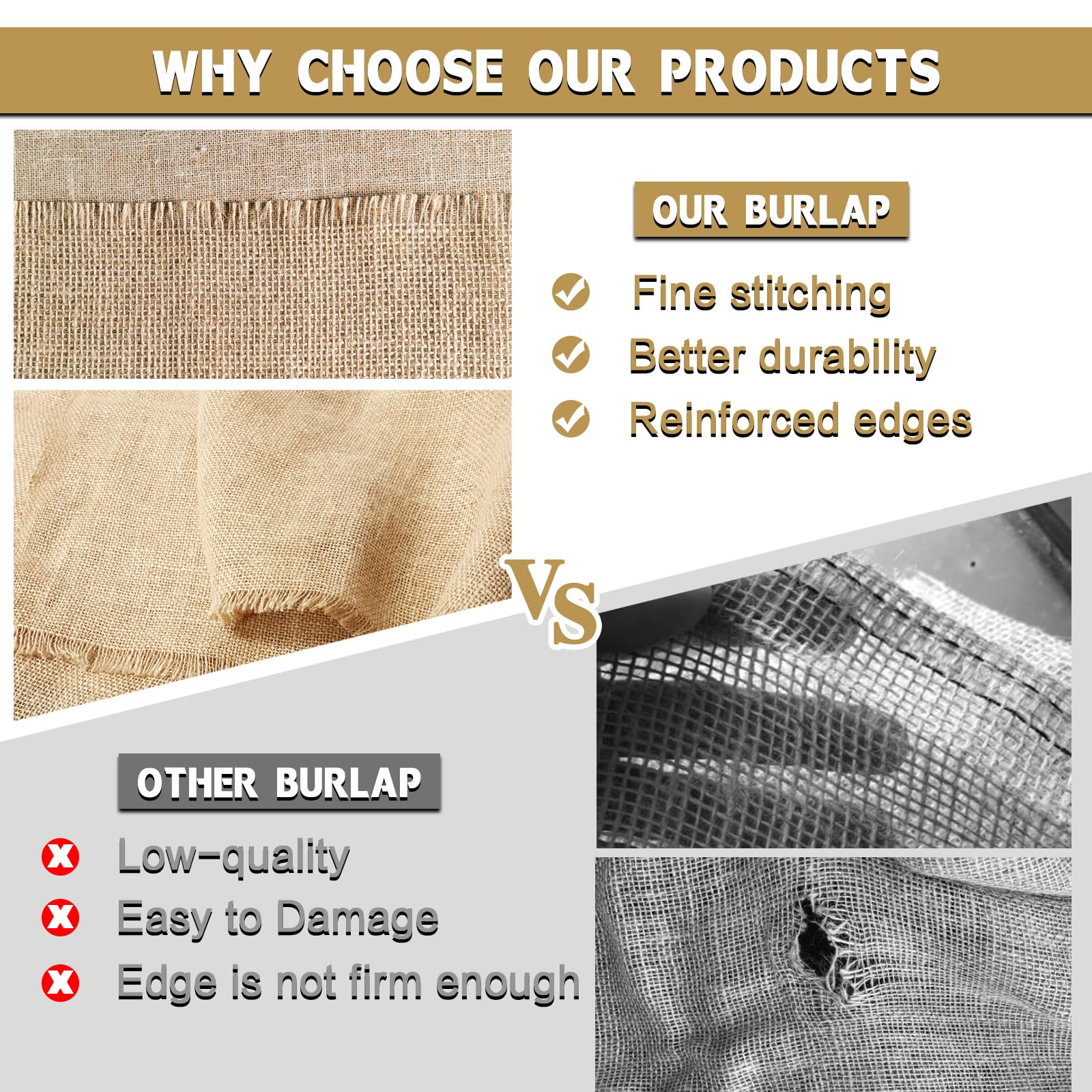 WHY CHOOSE OUR PRODUCTS

OUR BURLAP

Fine stitching
Better durability
Reinforced edges

VS

OTHER BURLAP

Low-quality
Easy to Damage
Edge is not firm enough